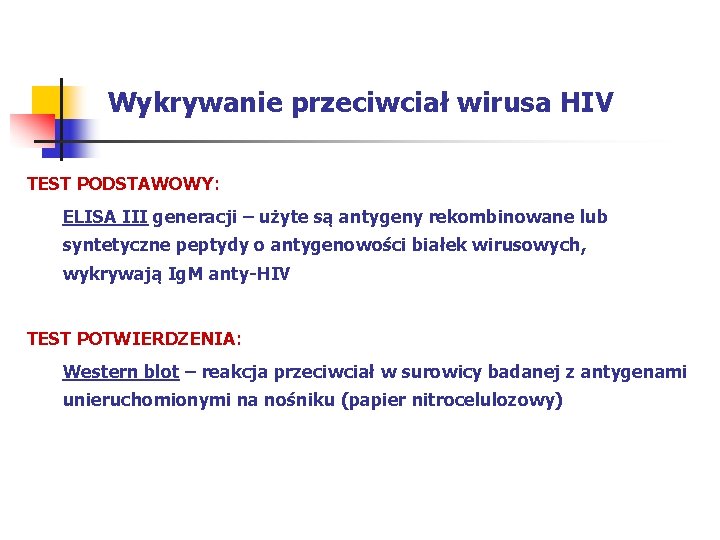 Wykrywanie przeciwciał wirusa HIV

TEST PODSTAWOWY:

ELISA III generacji – użyte są antygeny rekombinowane lub syntetyczne peptydy o antygenowości białek wirusowych, wykrywają IgM anty-HIV

TEST POTWIERDZENIA:

Western blot – reakcja przeciwciał w surowicy badanej z antygenami unieruchomionymi na nośniku (papier nitrocelulozowy)